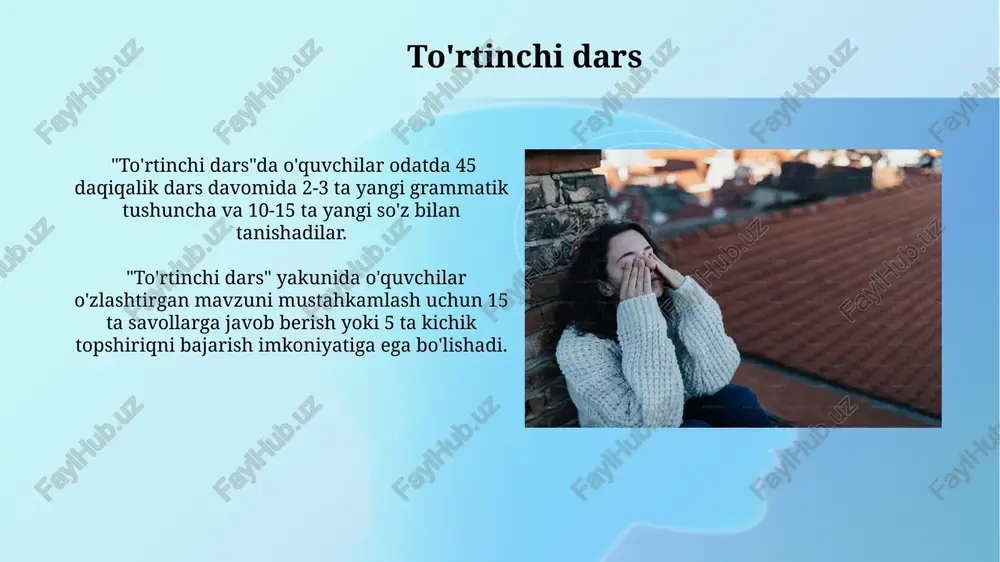 To'rtinchi dars

"To'rtinchi dars"da o'quvchilar odatda 45 daqiqalik dars davomida 2-3 ta yangi grammatik tushuncha va 10-15 ta yangi so'z bilan tanishadilar.

"To'rtinchi dars" yakunida o'quvchilar o'zlashtirgan mavzuni mustahkamlash uchun 15 ta savollarga javob berish yoki 5 ta kichik topshiriqni bajarish imkoniyatiga ega bo'lishadi.

FaylHub.uz